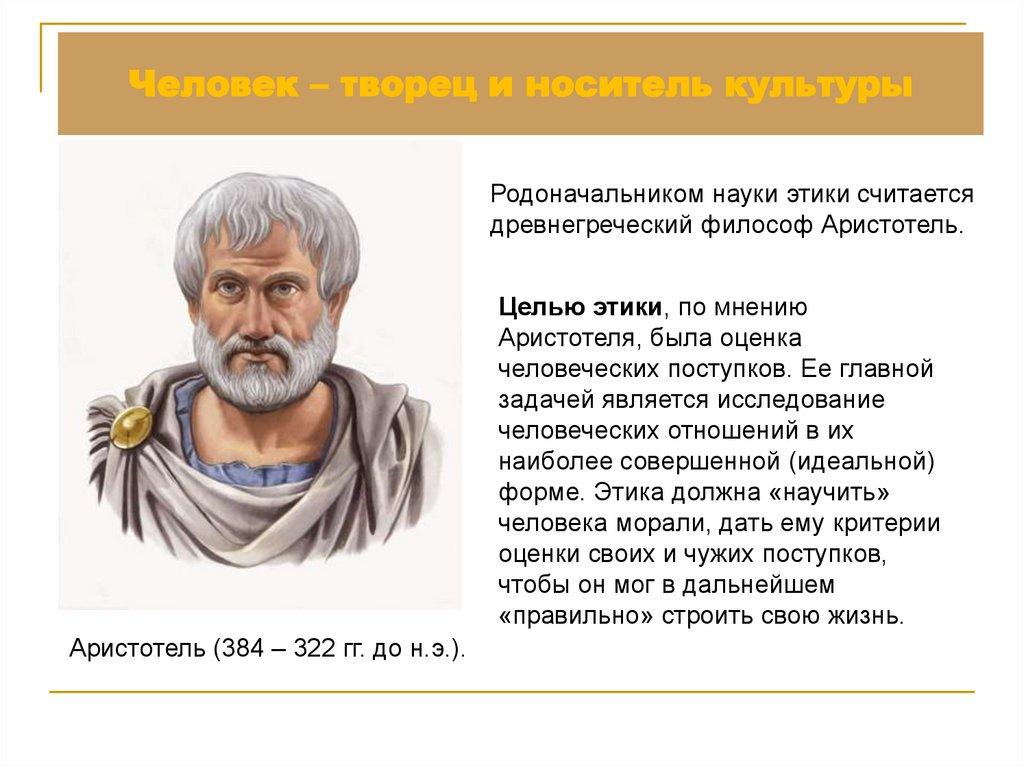 Человек – творец и носитель культуры

Родоначальником науки этики считается древнегреческий философ Аристотель.

Целью этики, по мнению Аристотеля, была оценка человеческих поступков. Ее главной задачей является исследование человеческих отношений в их наиболее совершенной (идеальной) форме. Этика должна «научить» человека морали, дать ему критерии оценки своих и чужих поступков, чтобы он мог в дальнейшем «правильно» строить свою жизнь.

Аристотель (384 – 322 гг. до н.э.).